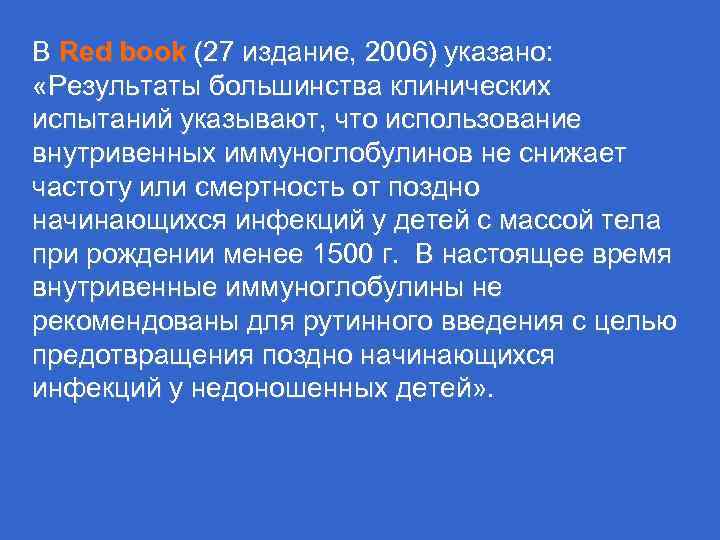 В Red book (27 издание, 2006) указано: «Результаты большинства клинических испытаний указывают, что использование внутривенных иммуноглобулинов не снижает частоту или смертность от поздно начинающихся инфекций у детей с массой тела при рождении менее 1500 г.  В настоящее время внутривенные иммуноглобулины не рекомендованы для рутинного введения с целью предотвращения поздно начинающихся инфекций у недоношенных детей».